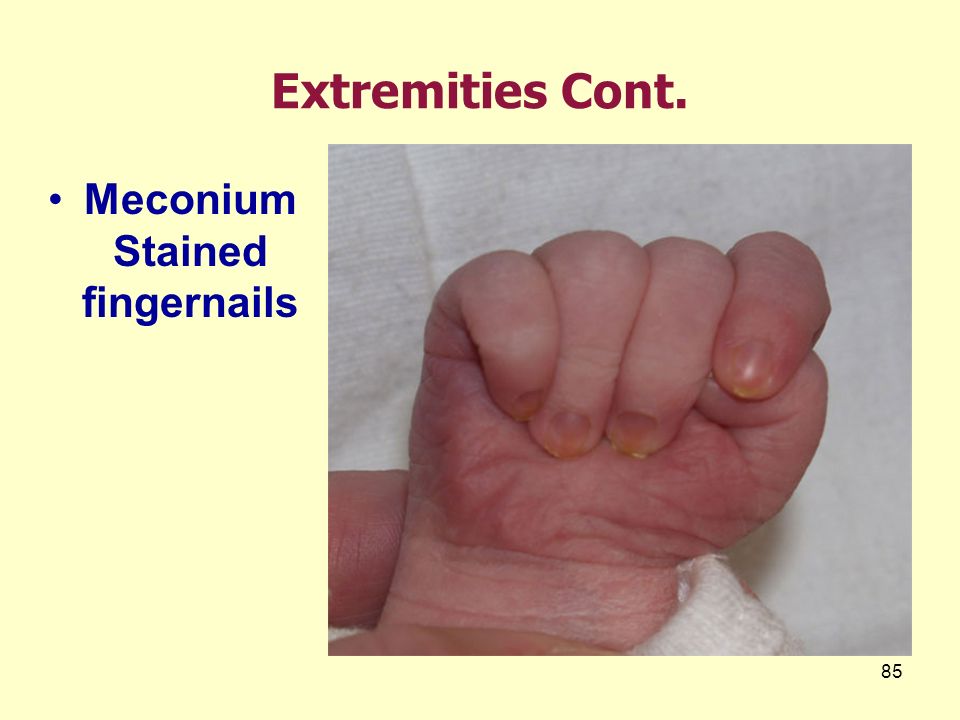 Extremities Cont.

• Meconium Stained fingernails

85